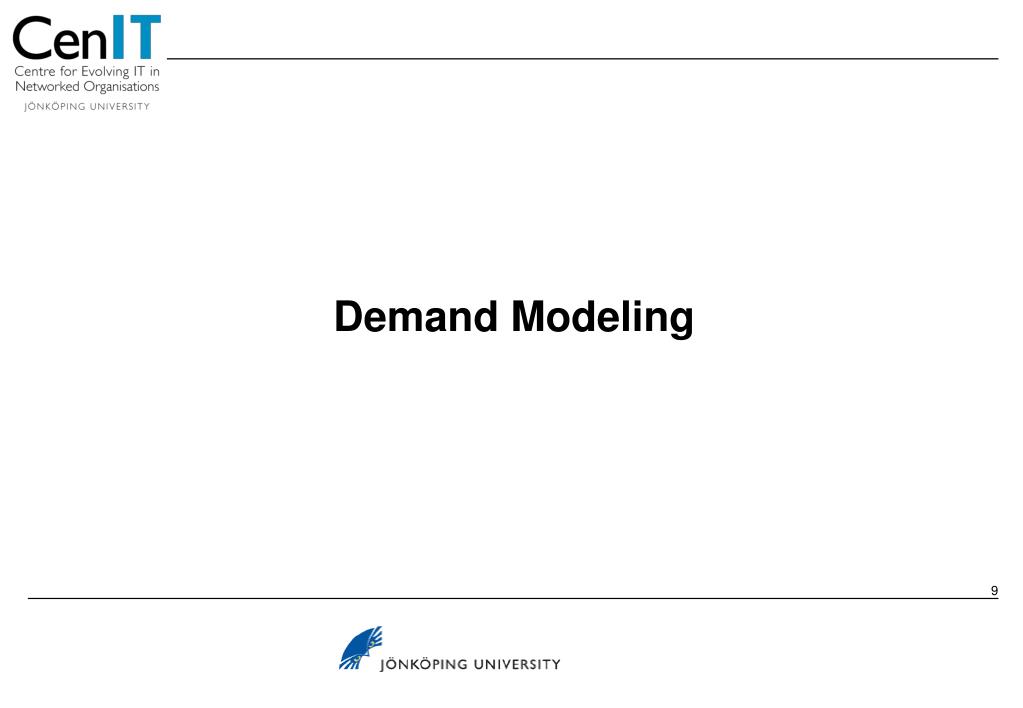 CenIT
Centre for Evolving IT in Networked Organisations
JÖNKÖPING UNIVERSITY

Demand Modeling

9

JÖNKÖPING UNIVERSITY